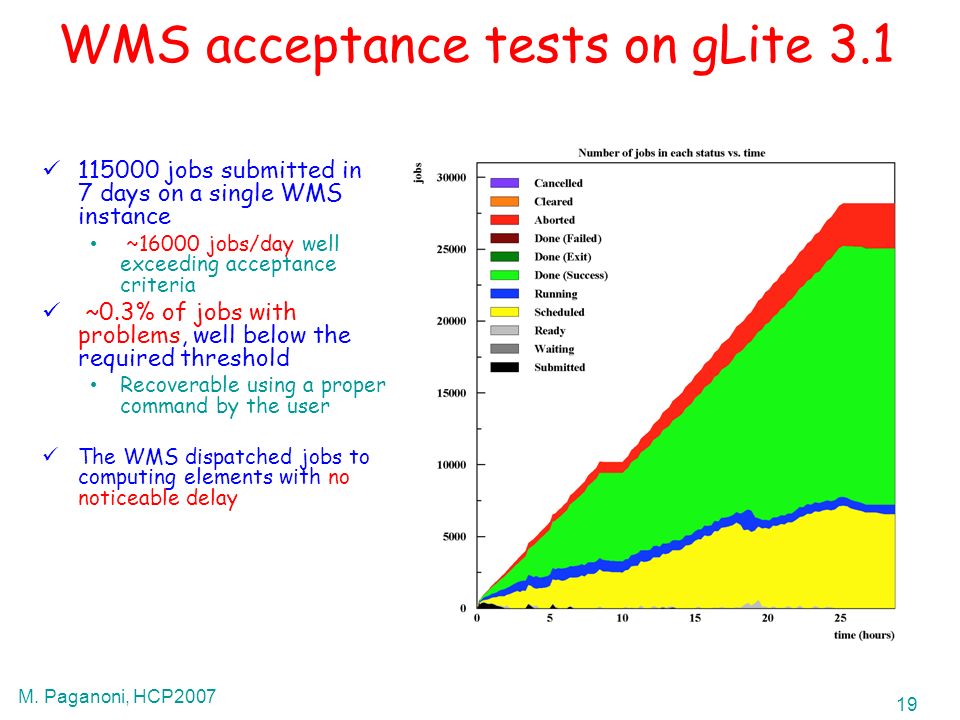 WMS acceptance tests on gLite 3.1

✓ 115000 jobs submitted in 7 days on a single WMS instance
• ~16000 jobs/day well exceeding acceptance criteria
✓ ~0.3% of jobs with problems, well below the required threshold
• Recoverable using a proper command by the user

✓ The WMS dispatched jobs to computing elements with no noticeable delay

Number of jobs in each status vs. time

jobs

30000
25000
20000
15000
10000
5000
0

Cancelled
Cleared
Aborted
Done (Failed)
Done (Exit)
Done (Success)
Running
Scheduled
Ready
Waiting
Submitted

0 5 10 15 20 25

time (hours)

M. Paganoni, HCP2007

19